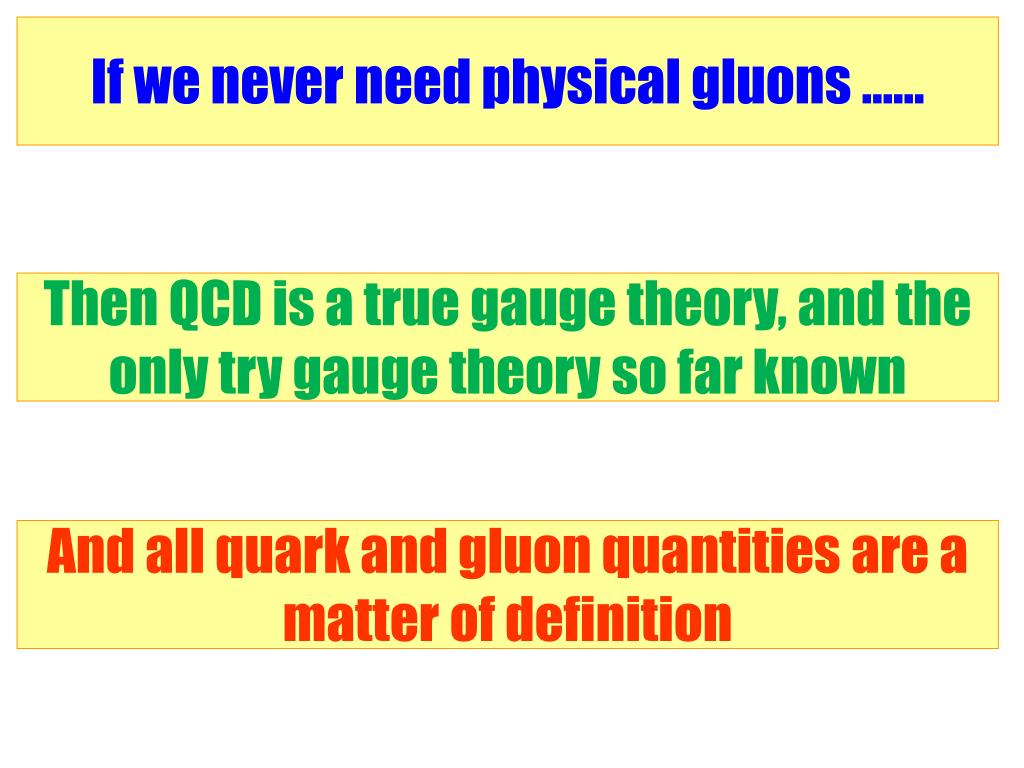 If we never need physical gluons ……

Then QCD is a true gauge theory, and the only try gauge theory so far known

And all quark and gluon quantities are a matter of definition